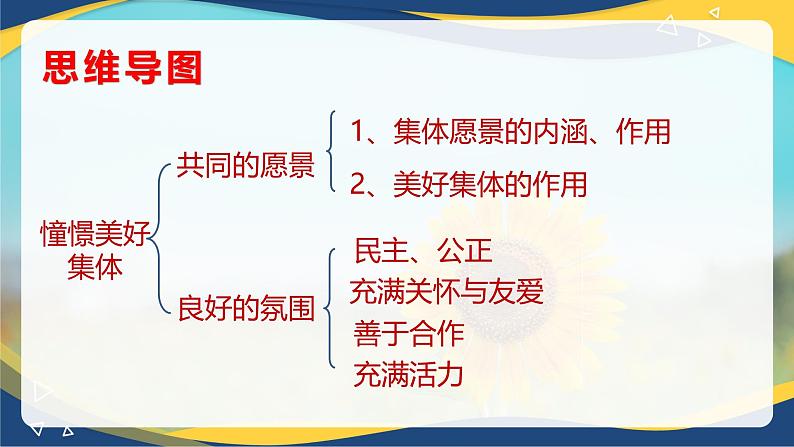 思维导图

憧憬美好集体

共同的愿景

1、集体愿景的内涵、作用

2、美好集体的作用

良好的氛围

民主、公正

充满关怀与友爱

善于合作

充满活力